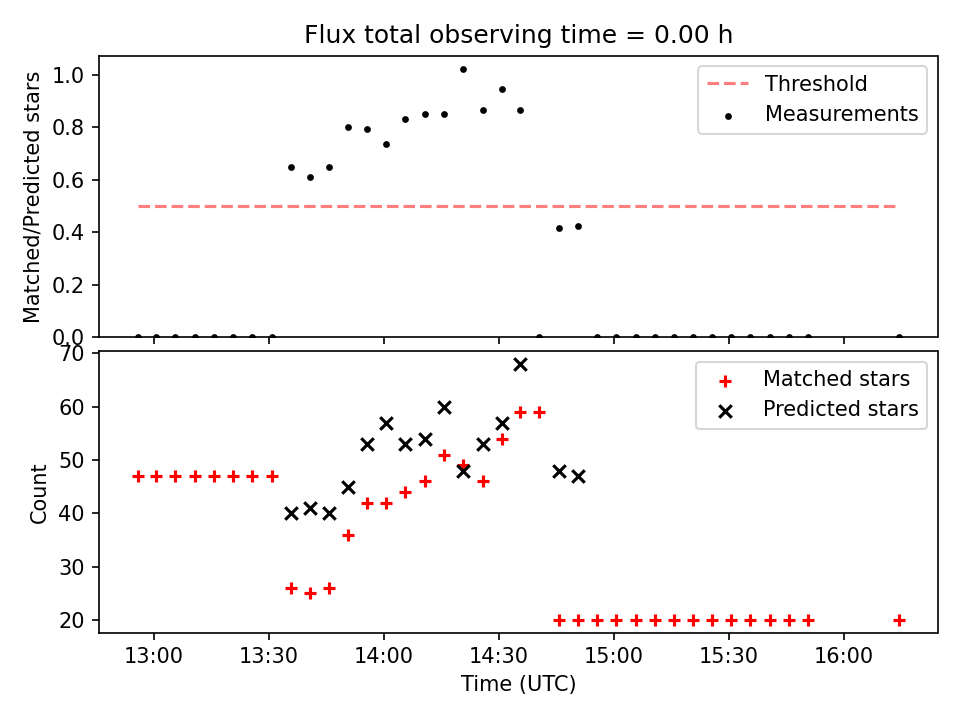 Flux total observing time = 0.00 h

Matched/Predicted stars

1.0
0.8
0.6
0.4
0.2
0.0

Threshold
Measurements

Count

70
60
50
40
30
20

Matched stars
Predicted stars

13:00
13:30
14:00
14:30
15:00
15:30
16:00

Time (UTC)